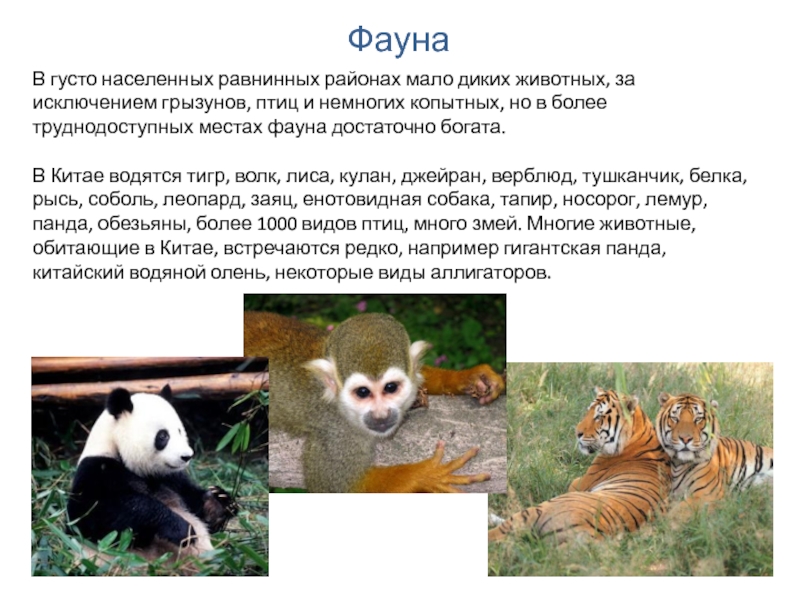 Фауна

В густо населенных равнинных районах мало диких животных, за исключением грызунов, птиц и немногих копытных, но в более труднодоступных местах фауна достаточно богата.

В Китае водятся тигр, волк, лиса, кулан, джейран, верблюд, тушканчик, белка, рысь, соболь, леопард, заяц, енотовидная собака, тапир, носорог, лемур, панда, обезьяны, более 1000 видов птиц, много змей. Многие животные, обитающие в Китае, встречаются редко, например гигантская панда, китайский водяной олень, некоторые виды аллигаторов.